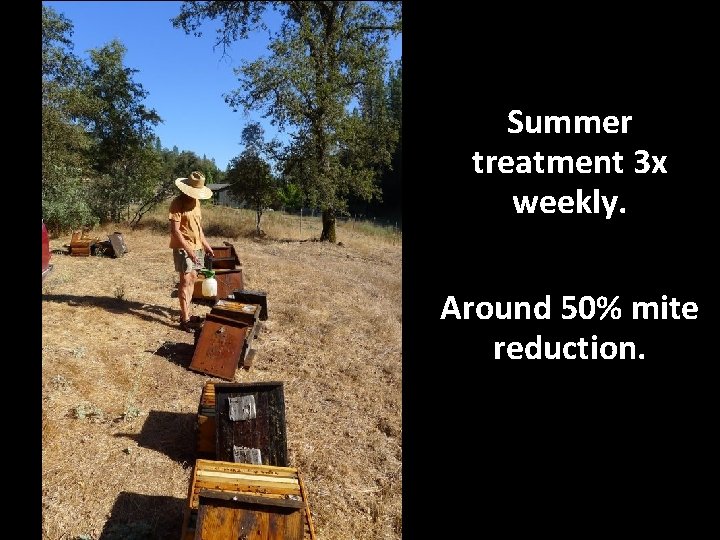 Summer treatment 3x weekly.

Around 50% mite reduction.